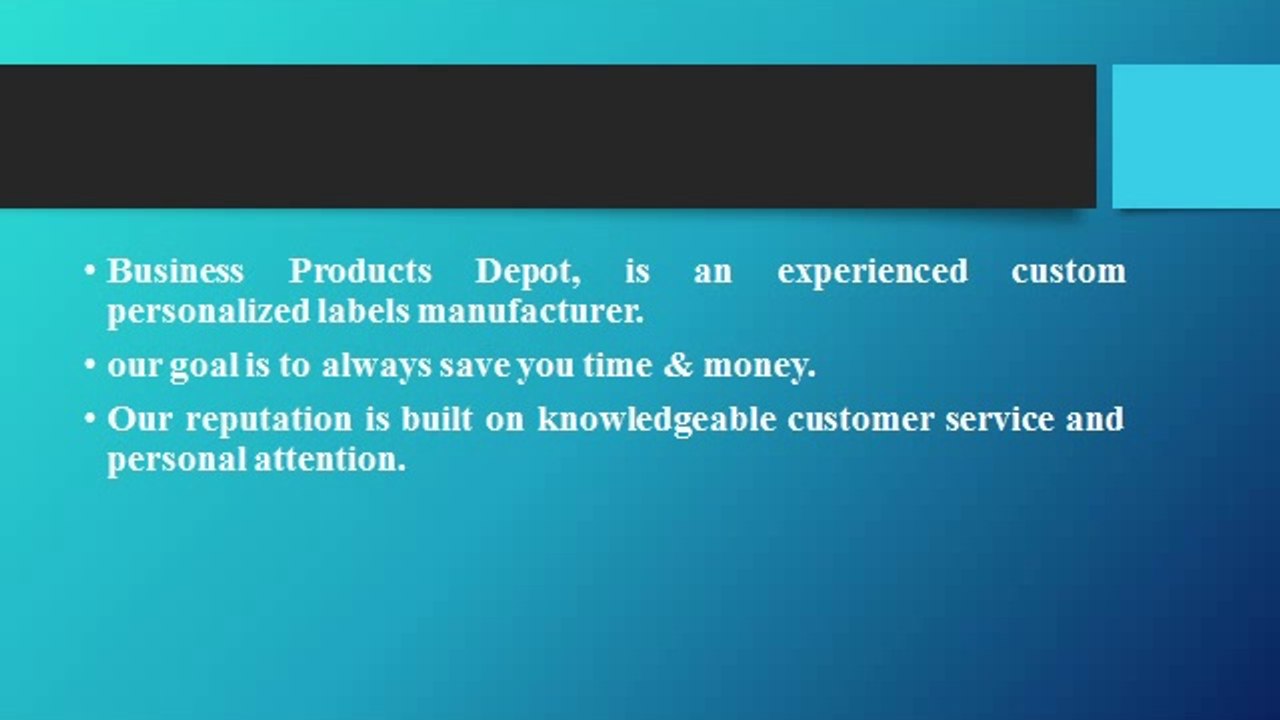 • Business Products Depot, is an experienced custom personalized labels manufacturer.

• our goal is to always save you time & money.

• Our reputation is built on knowledgeable customer service and personal attention.